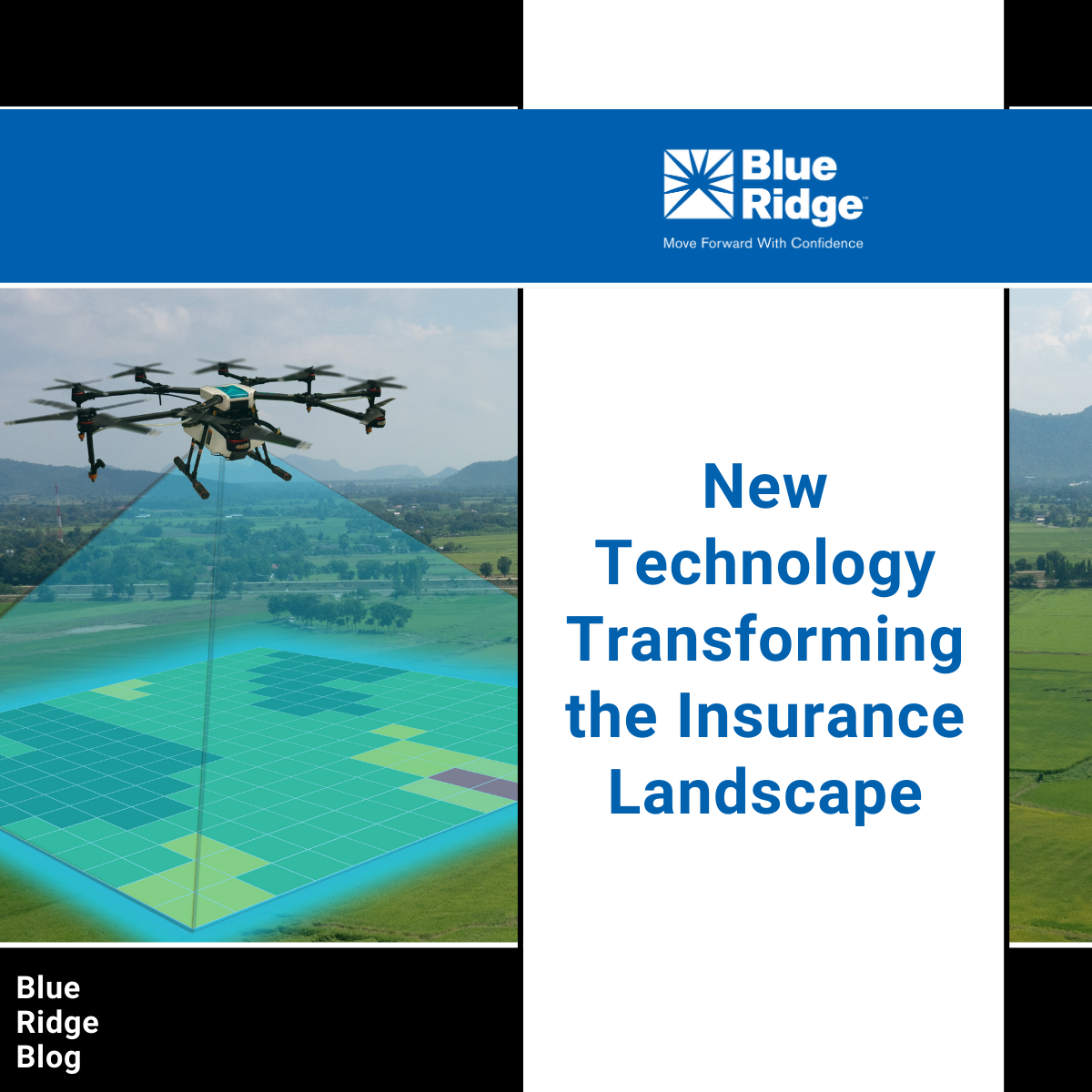 Blue Ridge™
Move Forward With Confidence

New Technology Transforming the Insurance Landscape

Blue Ridge Blog